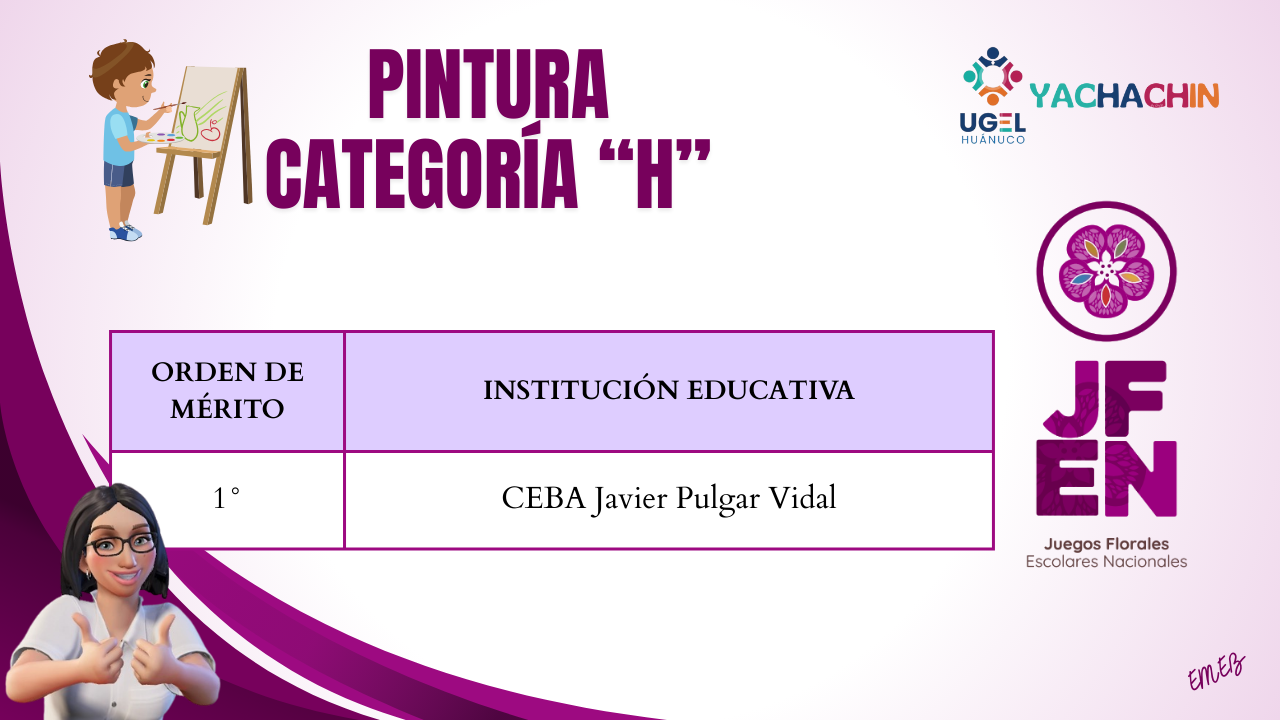 PINTURA
CATEGORÍA "H"

UGEL HUÁNUCO

YACHACHIN

| ORDEN DE MÉRITO | INSTITUCIÓN EDUCATIVA |
|---|---|
| 1° | CEBA Javier Pulgar Vidal |

JF EN

Juegos Florales
Escolares Nacionales

EMEB